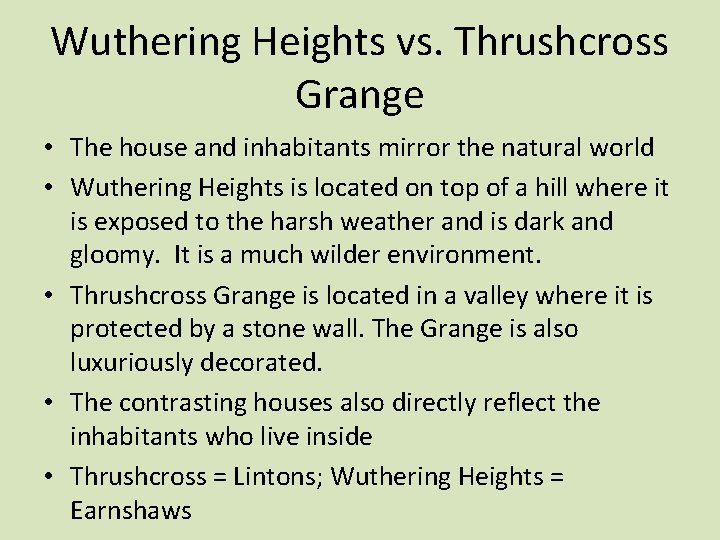 Wuthering Heights vs. Thrushcross Grange

• The house and inhabitants mirror the natural world
• Wuthering Heights is located on top of a hill where it is exposed to the harsh weather and is dark and gloomy. It is a much wilder environment.
• Thrushcross Grange is located in a valley where it is protected by a stone wall. The Grange is also luxuriously decorated.
• The contrasting houses also directly reflect the inhabitants who live inside
• Thrushcross = Lintons; Wuthering Heights = Earnshaws